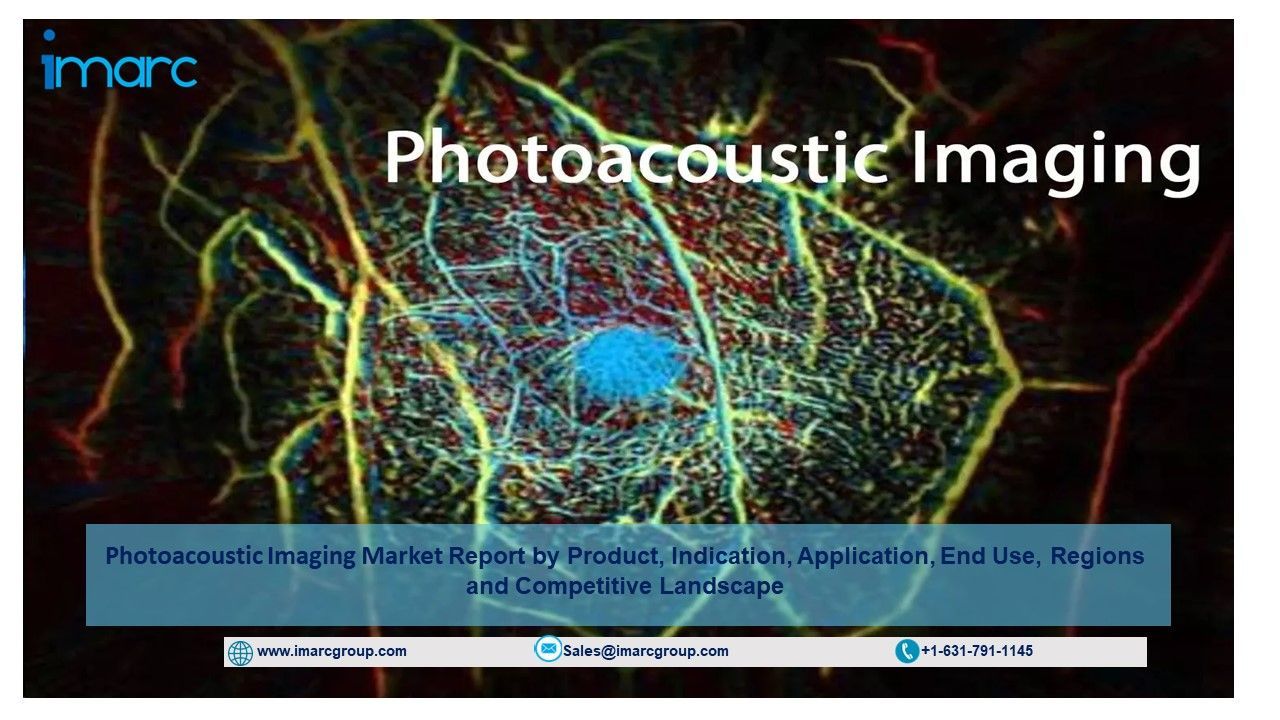 imarc

Photoacoustic Imaging

Photoacoustic Imaging Market Report by Product, Indication, Application, End Use, Regions and Competitive Landscape

www.imarcgroup.com Sales@imarcgroup.com +1-631-791-1145